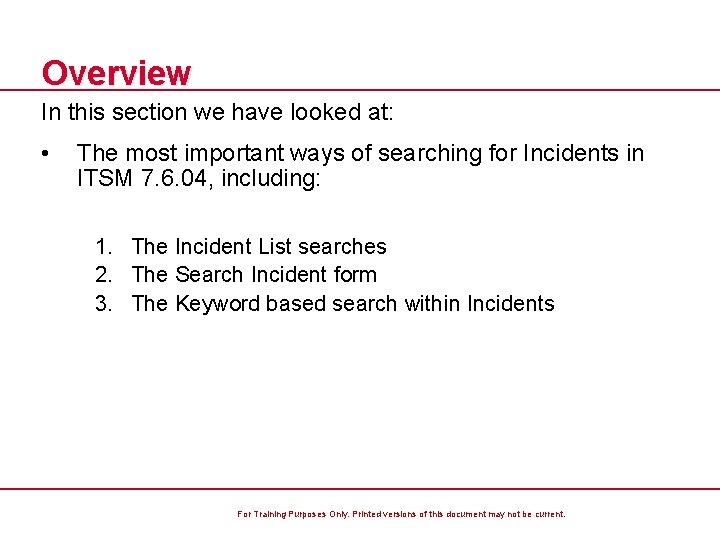 Overview

In this section we have looked at:

• The most important ways of searching for Incidents in ITSM 7.6.04, including:

1. The Incident List searches
2. The Search Incident form
3. The Keyword based search within Incidents

For Training Purposes Only. Printed versions of this document may not be current.